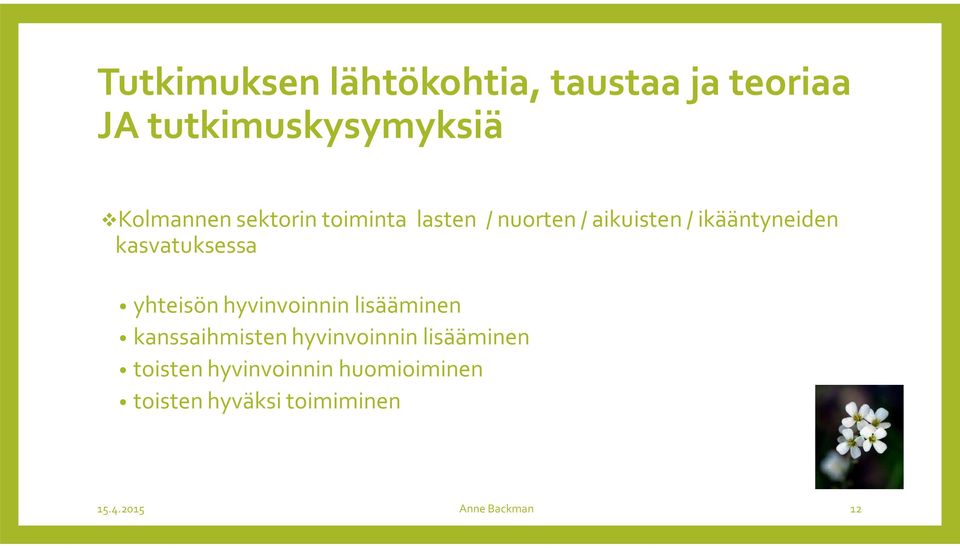 Tutkimuksen lähtökohtia, taustaa ja teoriaa JA tutkimuskysymyksiä

❖Kolmannen sektorin toiminta lasten / nuorten / aikuisten / ikääntyneiden kasvatuksessa

• yhteisön hyvinvoinnin lisääminen
• kanssaihmisten hyvinvoinnin lisääminen
• toisten hyvinvoinnin huomioiminen
• toisten hyväksi toimiminen

15.4.2015

Anne Backman

12